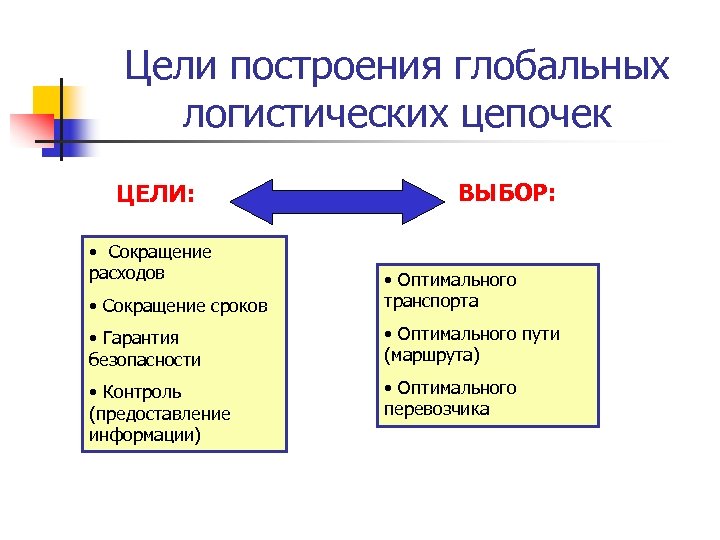 Цели построения глобальных логистических цепочек

ЦЕЛИ:

ВЫБОР:

• Сокращение расходов

• Сокращение сроков

• Гарантия безопасности

• Контроль (предоставление информации)

• Оптимального транспорта

• Оптимального пути (маршрута)

• Оптимального перевозчика